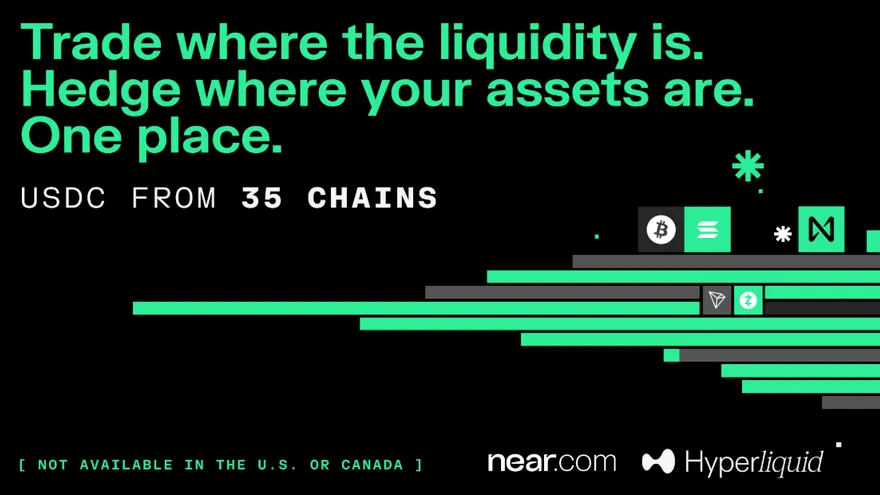 Trade where the liquidity is.
Hedge where your assets are.
One place.

USDC FROM 35 CHAINS

[ NOT AVAILABLE IN THE U.S. OR CANADA ]

near.com Hyperliquid